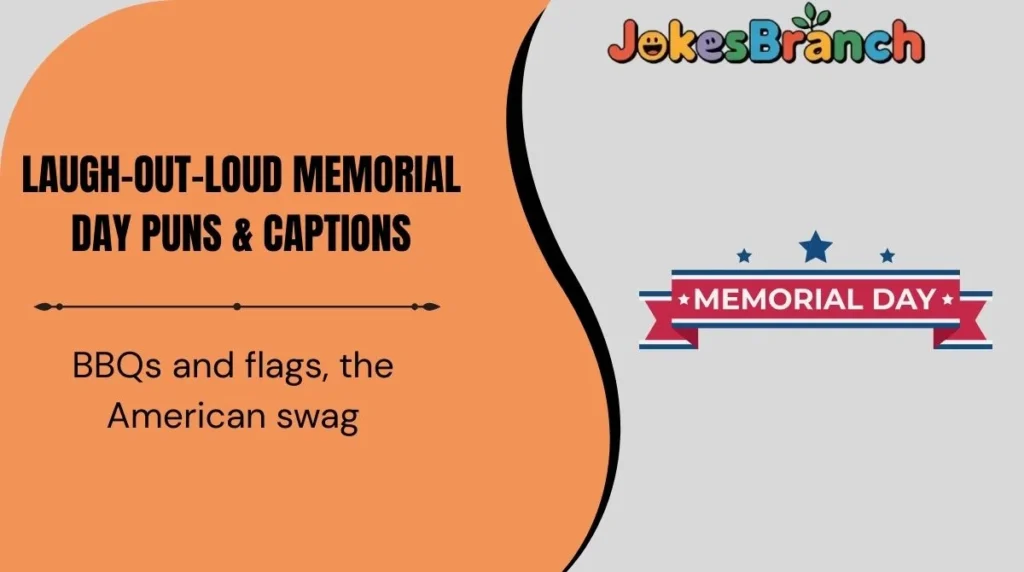 JokesBranch

LAUGH-OUT-LOUD MEMORIAL DAY PUNS & CAPTIONS

BBQs and flags, the American swag

MEMORIAL DAY